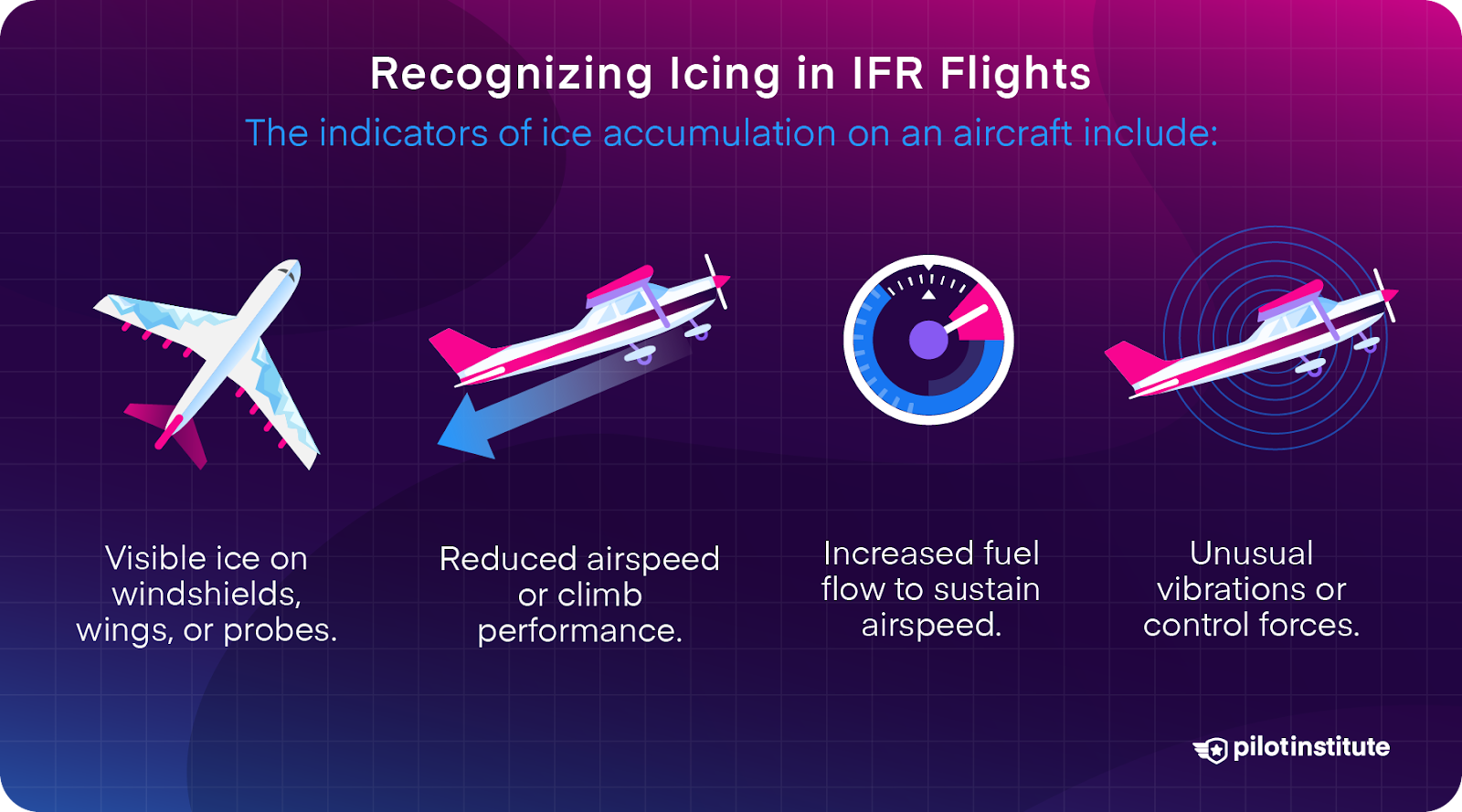 Recognizing Icing in IFR Flights
The indicators of ice accumulation on an aircraft include:

Visible ice on windshields, wings, or probes.

Reduced airspeed or climb performance.

Increased fuel flow to sustain airspeed.

Unusual vibrations or control forces.

pilotinstitute